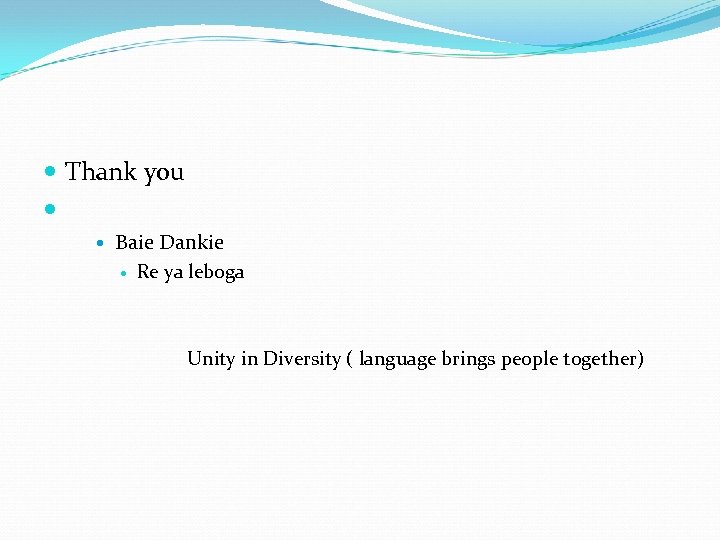 Thank you

Baie Dankie

Re ya leboga

Unity in Diversity ( language brings people together)